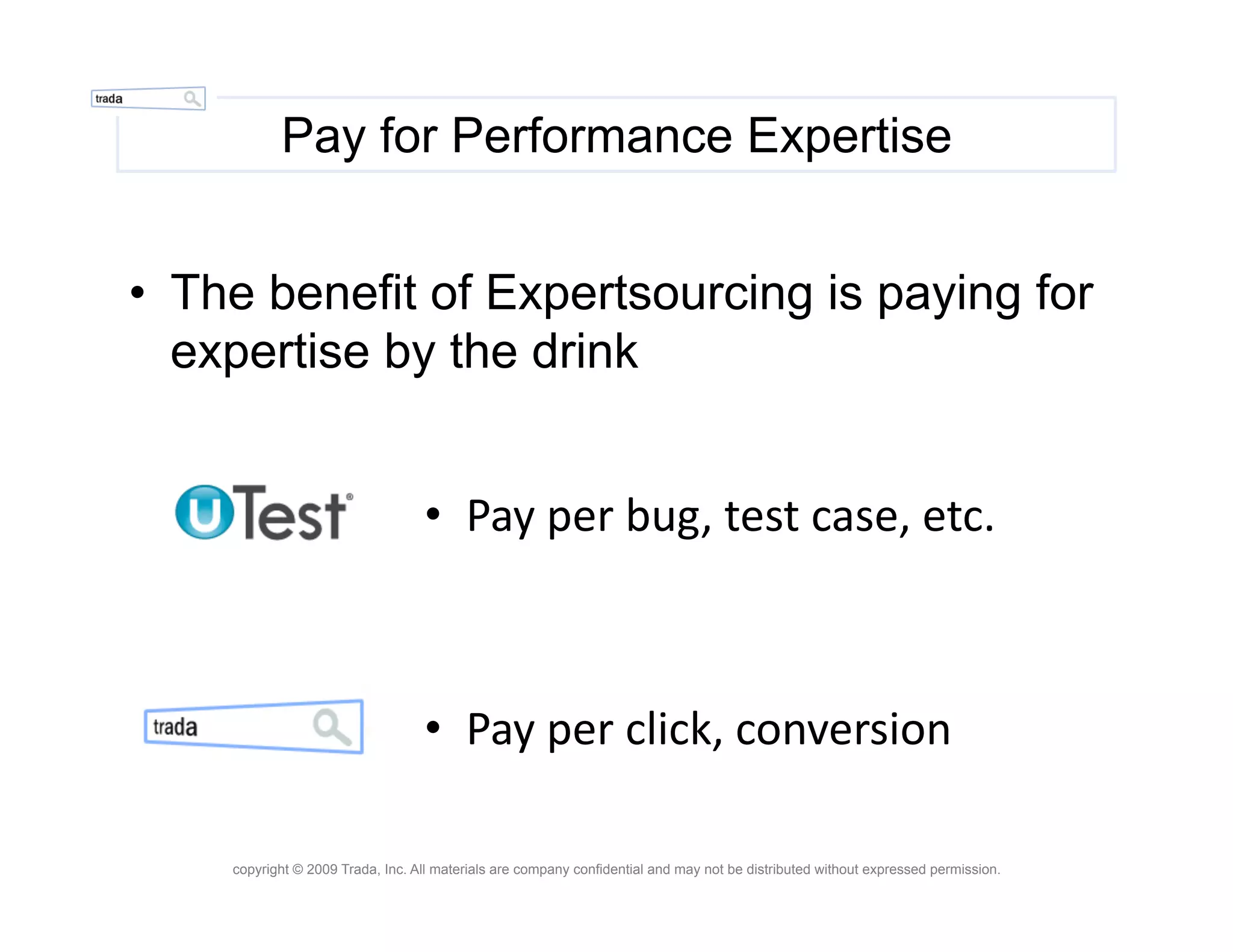 trada

Pay for Performance Expertise

• The benefit of Expertsourcing is paying for expertise by the drink

uTest®

• Pay per bug, test case, etc.

trada

• Pay per click, conversion

copyright © 2009 Trada, Inc. All materials are company confidential and may not be distributed without expressed permission.